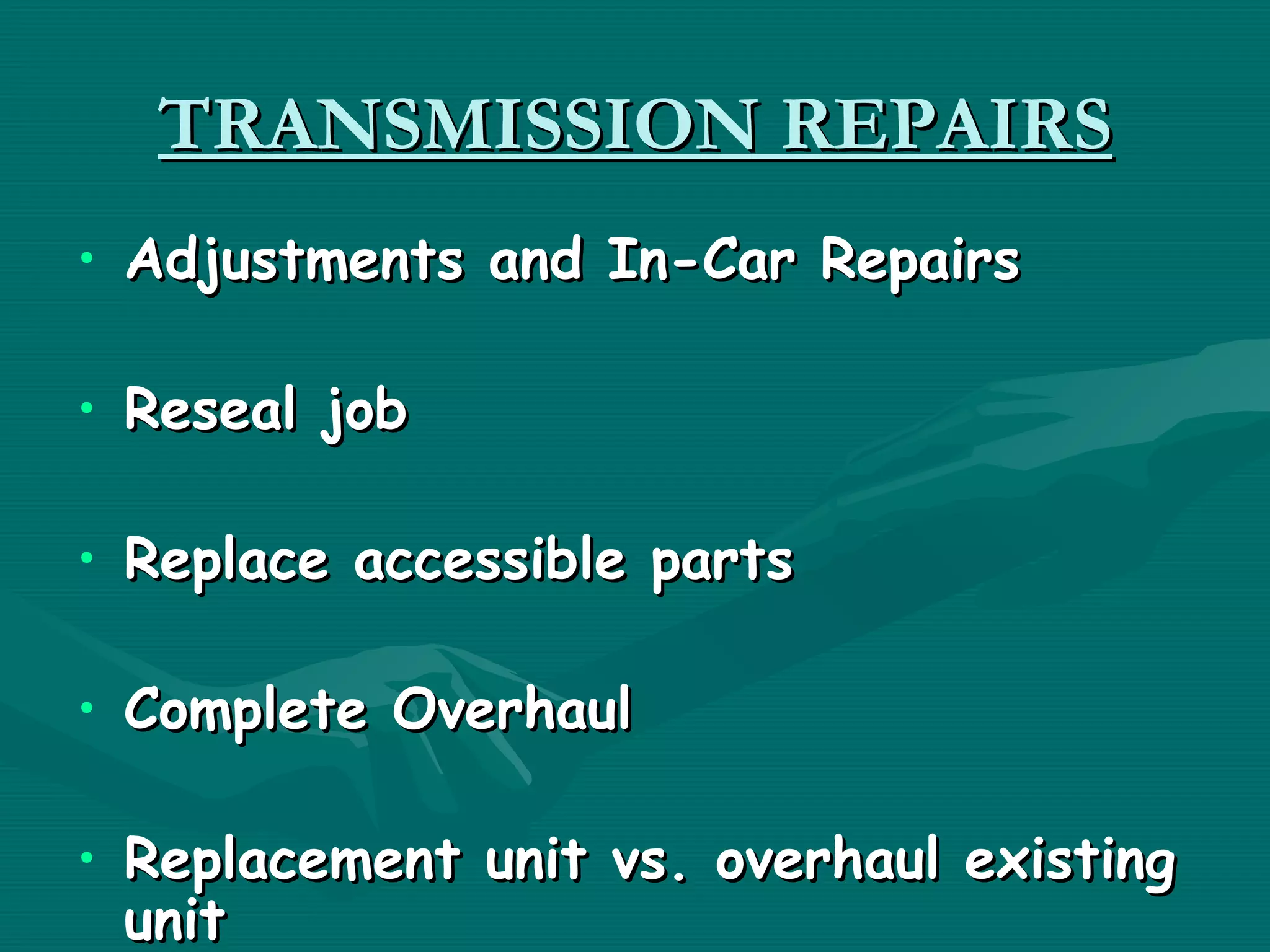 TRANSMISSION REPAIRS

• Adjustments and In-Car Repairs

• Reseal job

• Replace accessible parts

• Complete Overhaul

• Replacement unit vs. overhaul existing unit